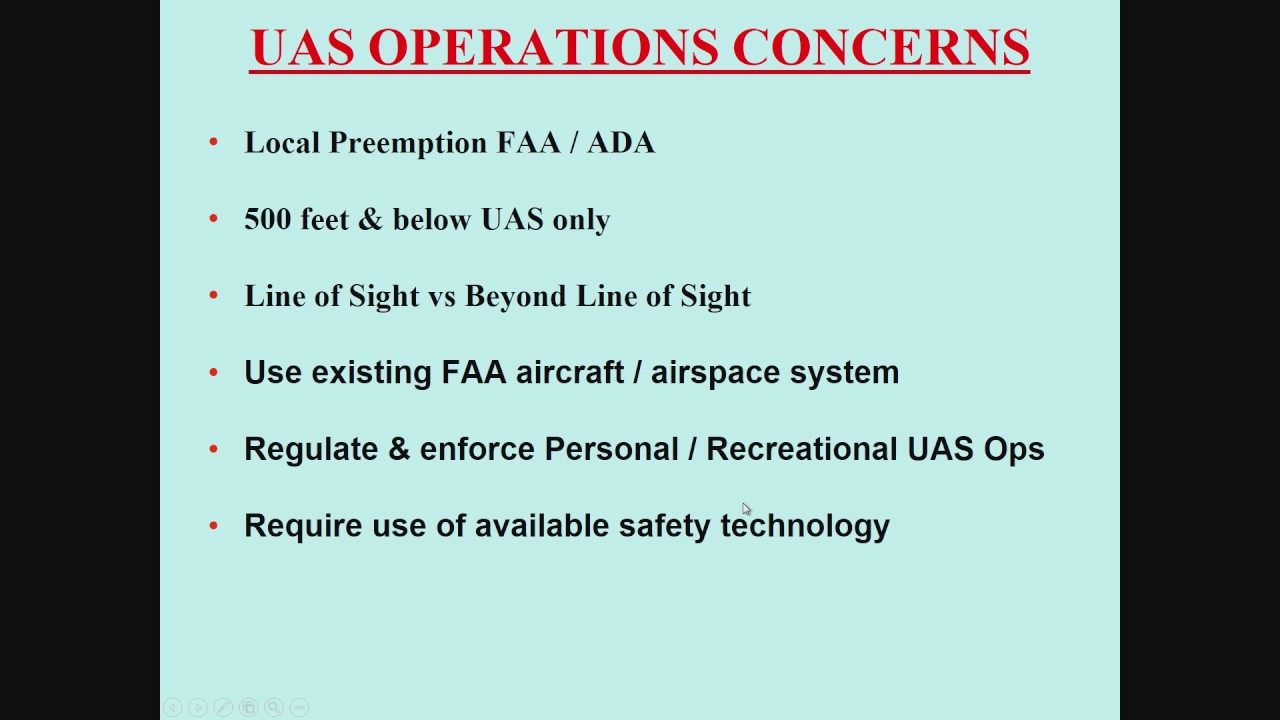 UAS OPERATIONS CONCERNS

• Local Preemption FAA / ADA

• 500 feet & below UAS only

• Line of Sight vs Beyond Line of Sight

• Use existing FAA aircraft / airspace system

• Regulate & enforce Personal / Recreational UAS Ops

• Require use of available safety technology